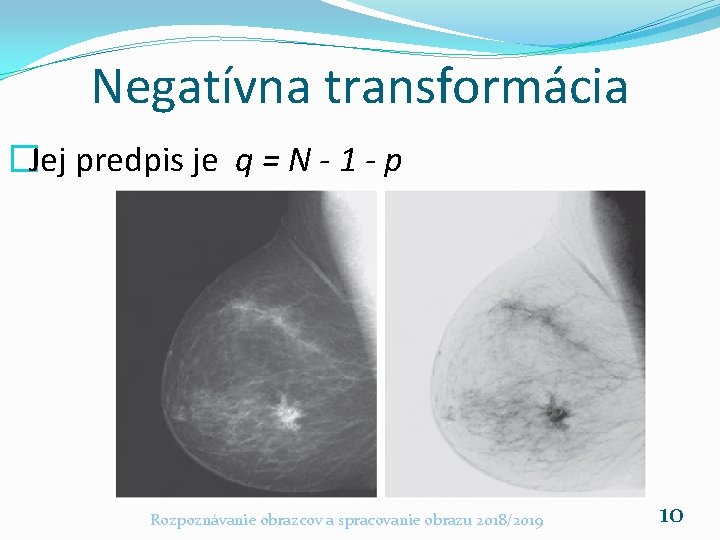 Negatívna transformácia

Jej predpis je $q = N - 1 - p$

Rozpoznávanie obrazcov a spracovanie obrazu 2018/2019

10